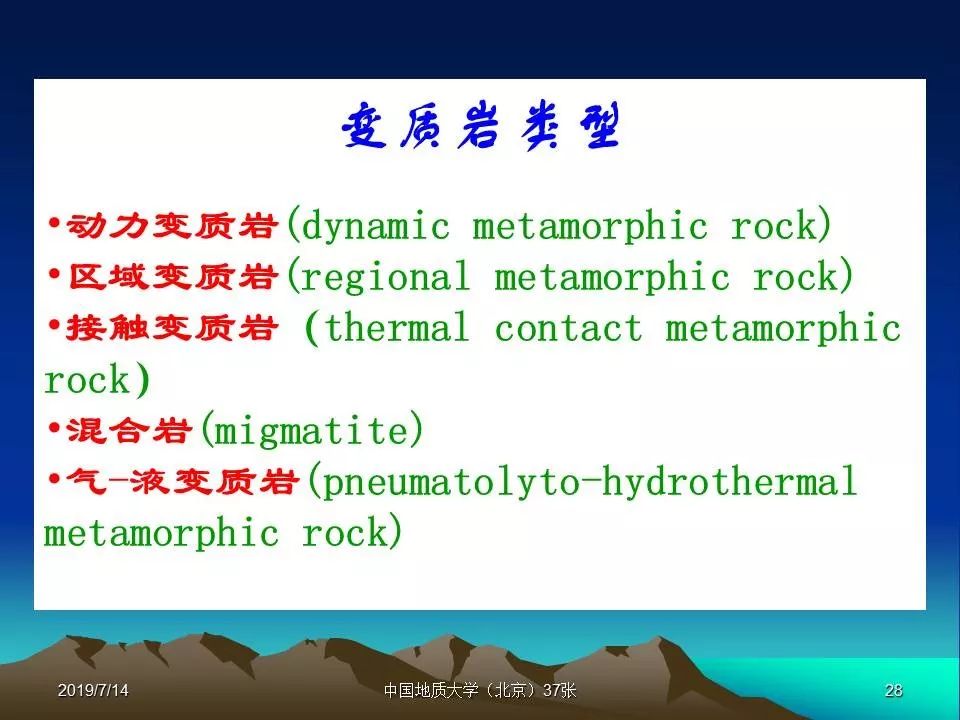 变质岩类型

•动力变质岩(dynamic metamorphic rock)
•区域变质岩(regional metamorphic rock)
•接触变质岩 (thermal contact metamorphic rock)
•混合岩(migmatite)
•气-液变质岩(pneumatolyto-hydrothermal metamorphic rock)

2019/7/14 中国地质大学（北京）37张 28